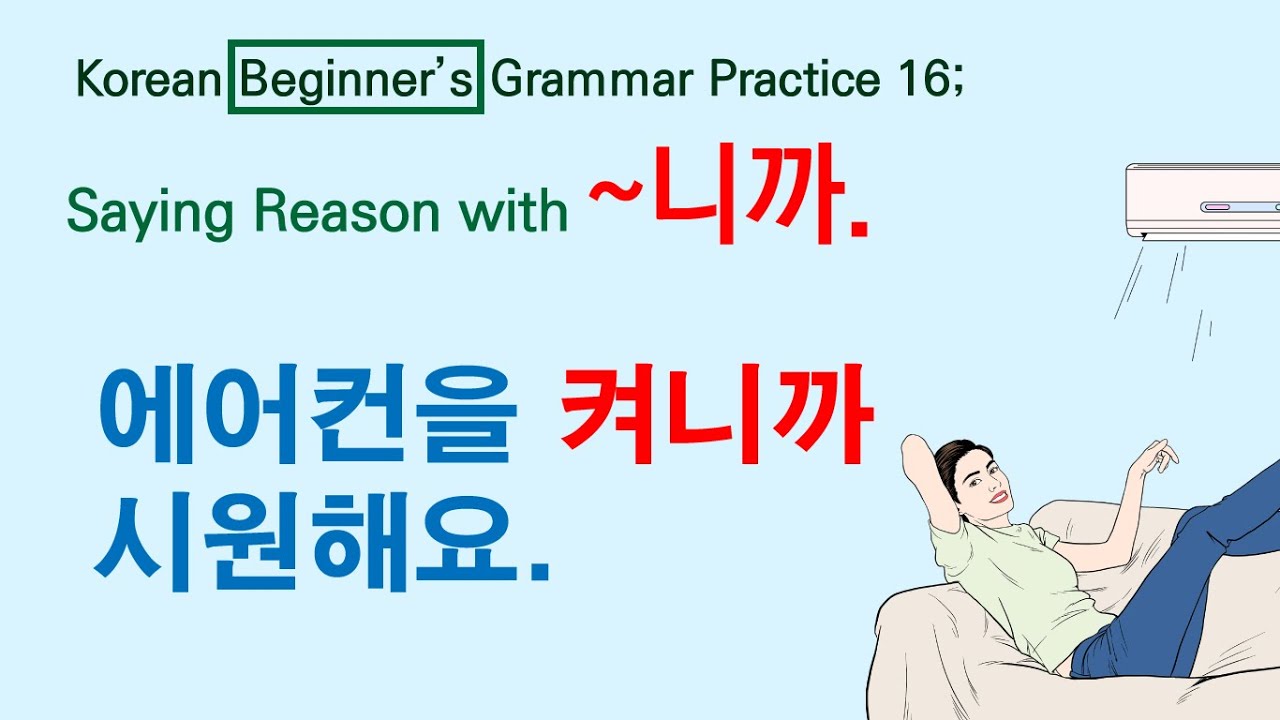 Korean Beginner's Grammar Practice 16;

Saying Reason with ~니까.

에어컨을 켜니까 시원해요.